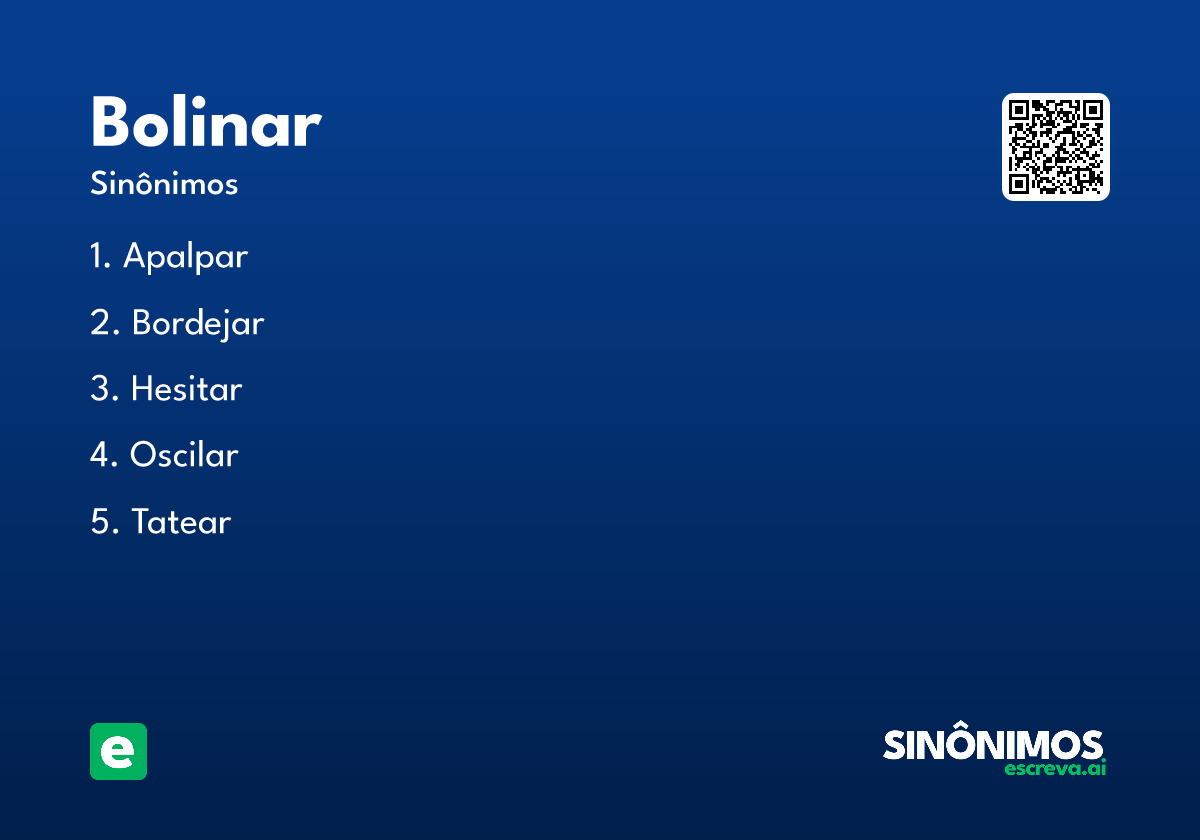 Bolinar
Sinônimos

1. Apalpar

2. Bordejar

3. Hesitar

4. Oscilar

5. Tatear

e

SINÔNIMOS
escreva.ai